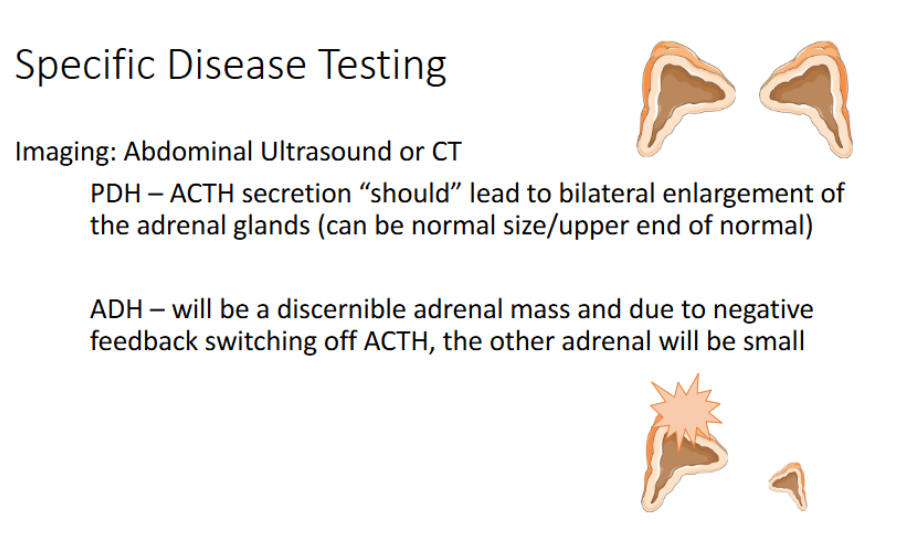 Specific Disease Testing

Imaging: Abdominal Ultrasound or CT

PDH – ACTH secretion “should” lead to bilateral enlargement of the adrenal glands (can be normal size/upper end of normal)

ADH – will be a discernible adrenal mass and due to negative feedback switching off ACTH, the other adrenal will be small